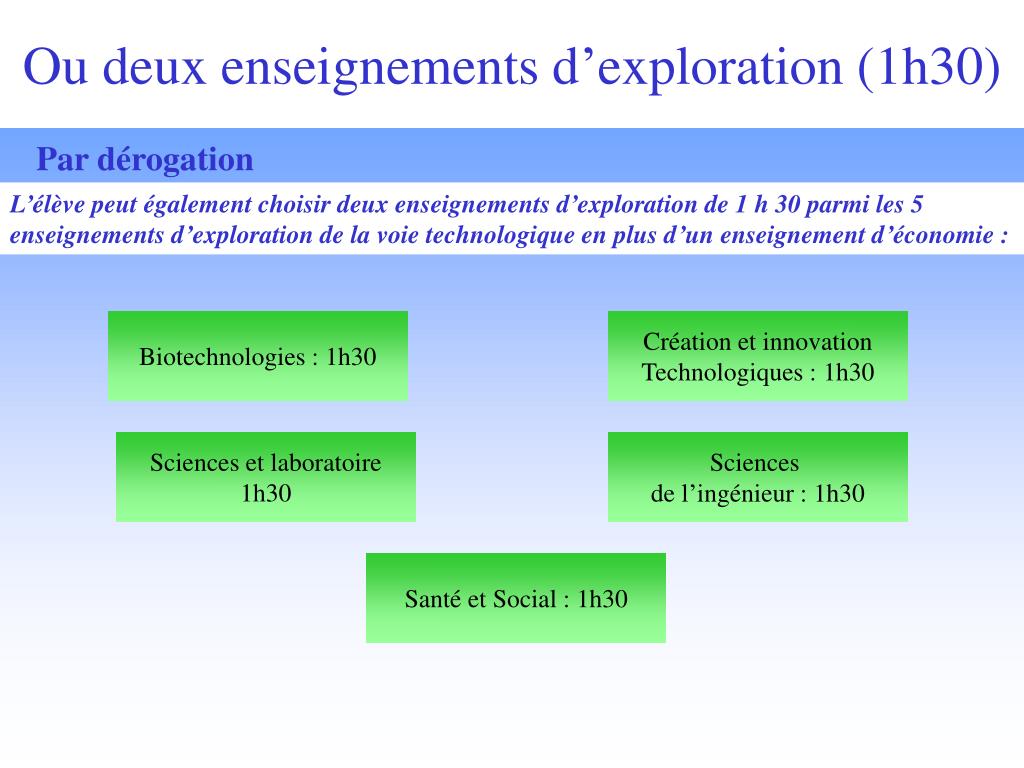 Ou deux enseignements d’exploration (1h30)

Par dérogation

L’élève peut également choisir deux enseignements d’exploration de 1 h 30 parmi les 5 enseignements d’exploration de la voie technologique en plus d’un enseignement d’économie :

Biotechnologies : 1h30

Création et innovation Technologiques : 1h30

Sciences et laboratoire 1h30

Sciences de l’ingénieur : 1h30

Santé et Social : 1h30